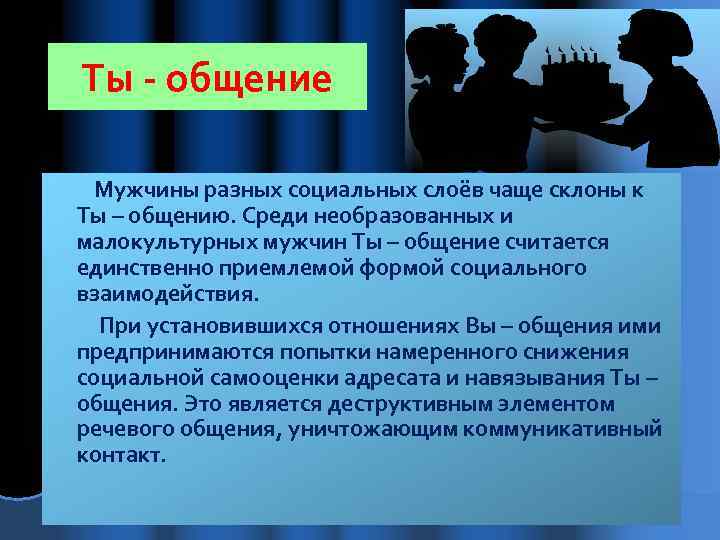 Ты - общение

Мужчины разных социальных слоёв чаще склоны к Ты – общению. Среди необразованных и малокультурных мужчин Ты – общение считается единственно приемлемой формой социального взаимодействия.

При установившихся отношениях Вы – общения ими предпринимаются попытки намеренного снижения социальной самооценки адресата и навязывания Ты – общения. Это является деструктивным элементом речевого общения, уничтожающим коммуникативный контакт.